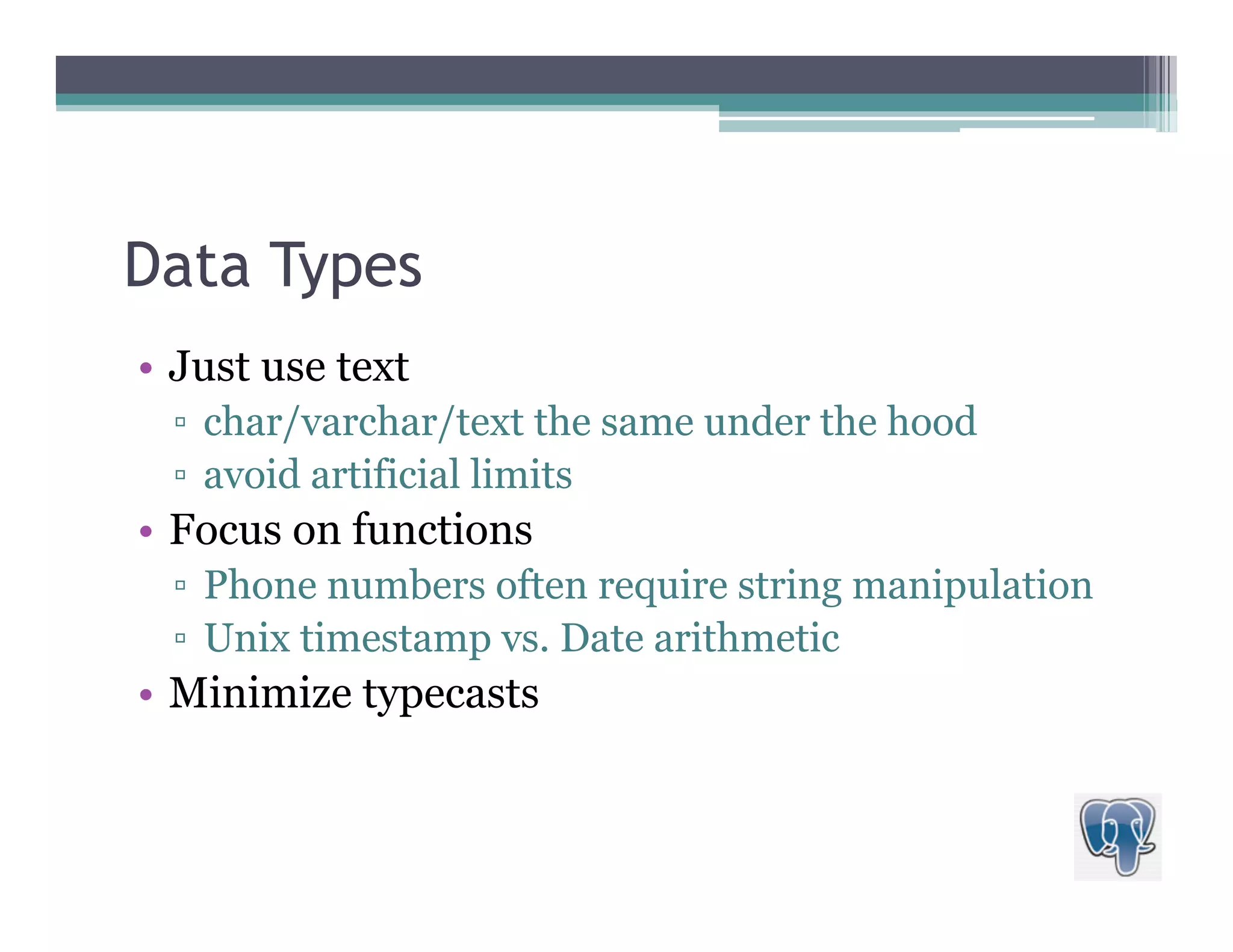 Data Types

• Just use text
▫ char/varchar/text the same under the hood
▫ avoid artificial limits
• Focus on functions
▫ Phone numbers often require string manipulation
▫ Unix timestamp vs. Date arithmetic
• Minimize typecasts